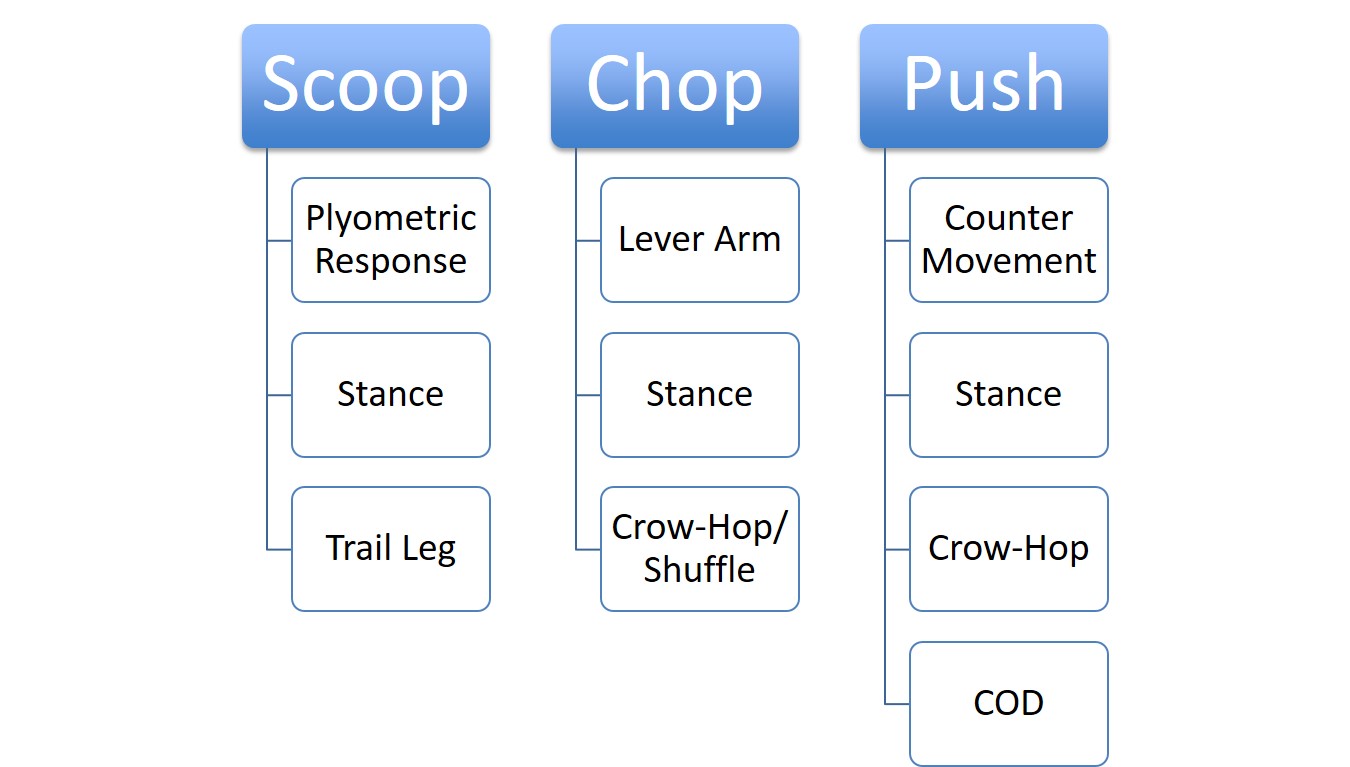 Scoop

Plyometric Response

Stance

Trail Leg

Chop

Lever Arm

Stance

Crow-Hop/ Shuffle

Push

Counter Movement

Stance

Crow-Hop

COD